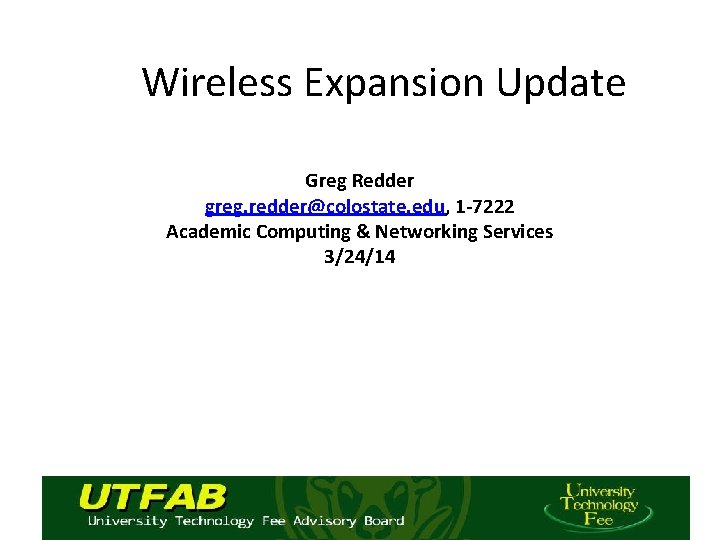 Wireless Expansion Update

Greg Redder
greg.redder@colostate.edu, 1-7222
Academic Computing & Networking Services
3/24/14

UTFAB
University Technology Fee Advisory Board

University Technology Fee